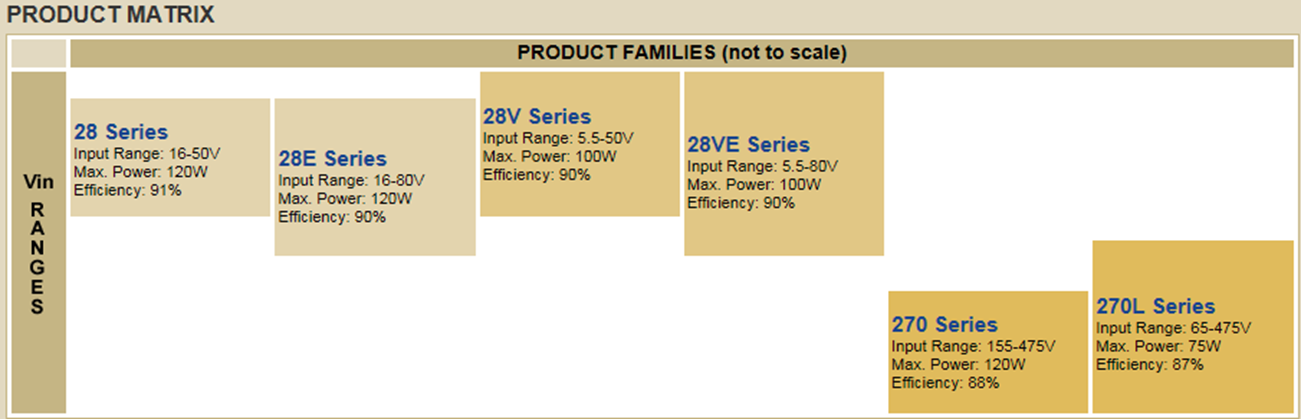 PRODUCT MATRIX

PRODUCT FAMILIES (not to scale)

Vin RANGES

28 Series
Input Range: 16-50V
Max. Power: 120W
Efficiency: 91%

28E Series
Input Range: 16-80V
Max. Power: 120W
Efficiency: 90%

28V Series
Input Range: 5.5-50V
Max. Power: 100W
Efficiency: 90%

28VE Series
Input Range: 5.5-80V
Max. Power: 100W
Efficiency: 90%

270 Series
Input Range: 155-475V
Max. Power: 120W
Efficiency: 88%

270L Series
Input Range: 65-475V
Max. Power: 75W
Efficiency: 87%